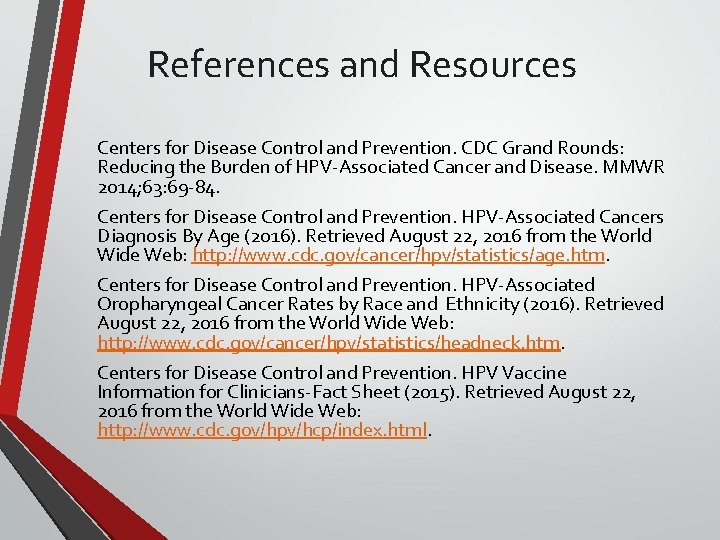 References and Resources

Centers for Disease Control and Prevention. CDC Grand Rounds: Reducing the Burden of HPV-Associated Cancer and Disease. MMWR 2014;63:69-84.

Centers for Disease Control and Prevention. HPV-Associated Cancers Diagnosis By Age (2016). Retrieved August 22, 2016 from the World Wide Web: http://www.cdc.gov/cancer/hpv/statistics/age.htm.

Centers for Disease Control and Prevention. HPV-Associated Oropharyngeal Cancer Rates by Race and Ethnicity (2016). Retrieved August 22, 2016 from the World Wide Web: http://www.cdc.gov/cancer/hpv/statistics/headneck.htm.

Centers for Disease Control and Prevention. HPV Vaccine Information for Clinicians-Fact Sheet (2015). Retrieved August 22, 2016 from the World Wide Web: http://www.cdc.gov/hpv/hcp/index.html.